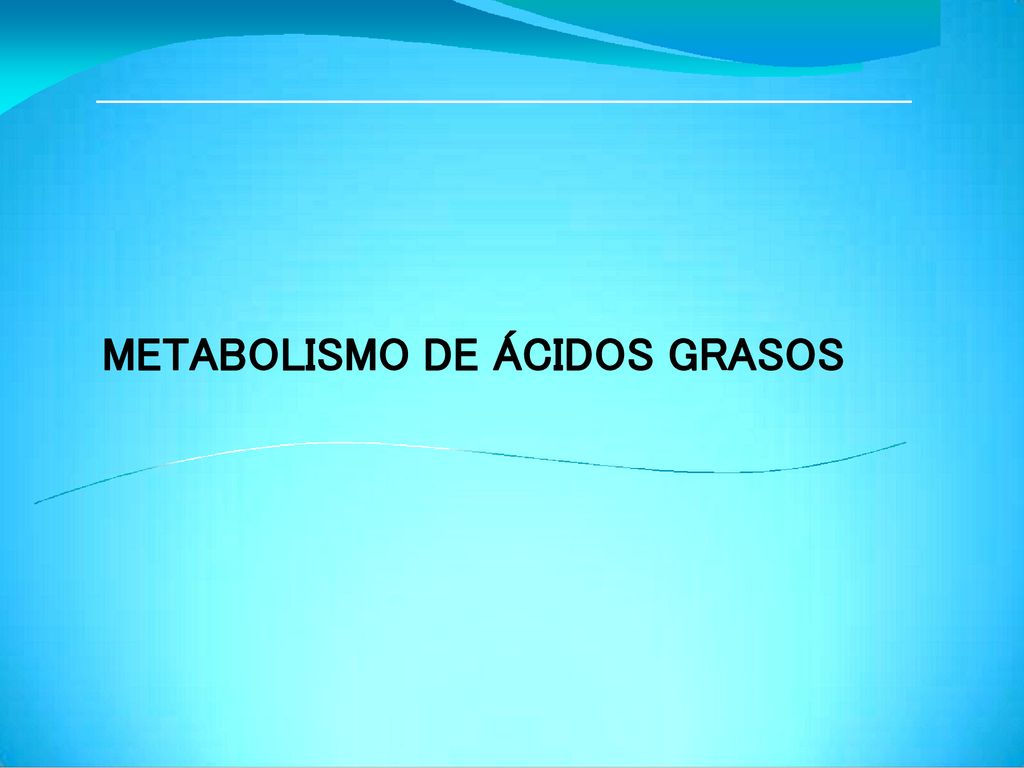 METABOLISMO DE ÁCIDOS GRASOS